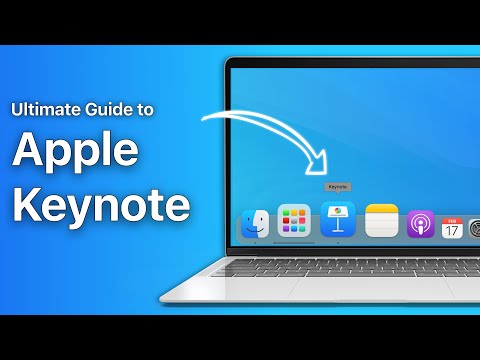 Ultimate Guide to
Apple
Keynote

Keynote

FEB
17